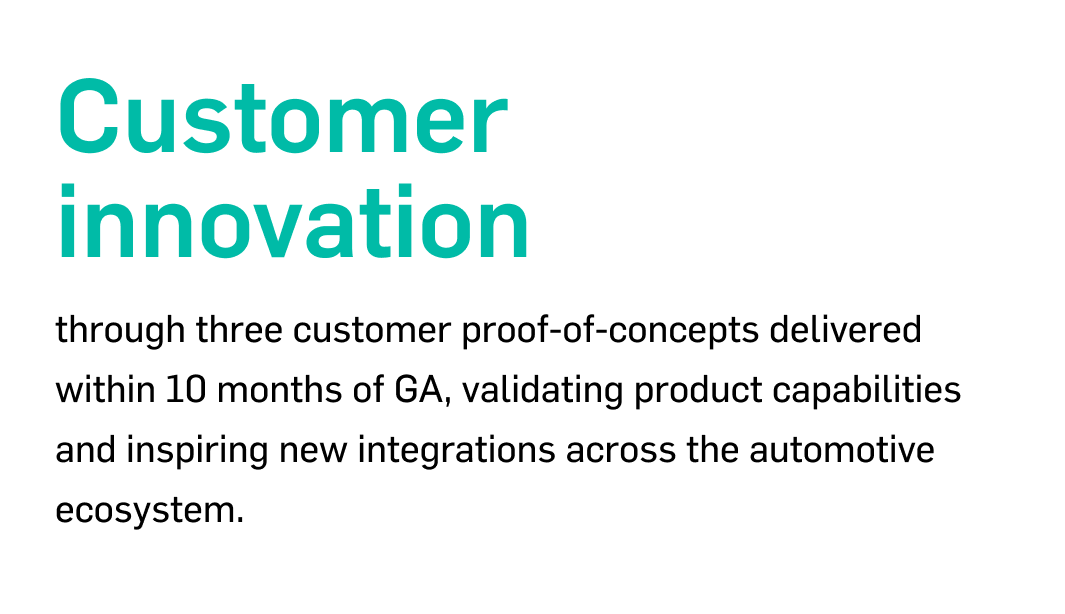 Customer innovation

through three customer proof-of-concepts delivered within 10 months of GA, validating product capabilities and inspiring new integrations across the automotive ecosystem.